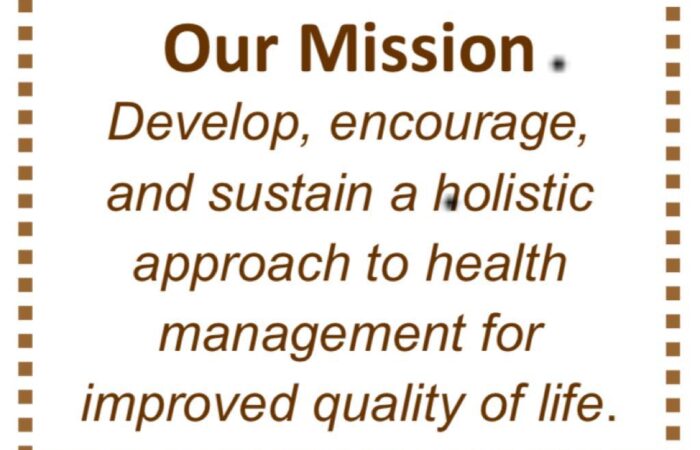 Our Mission

Develop, encourage, and sustain a holistic approach to health management for improved quality of life.